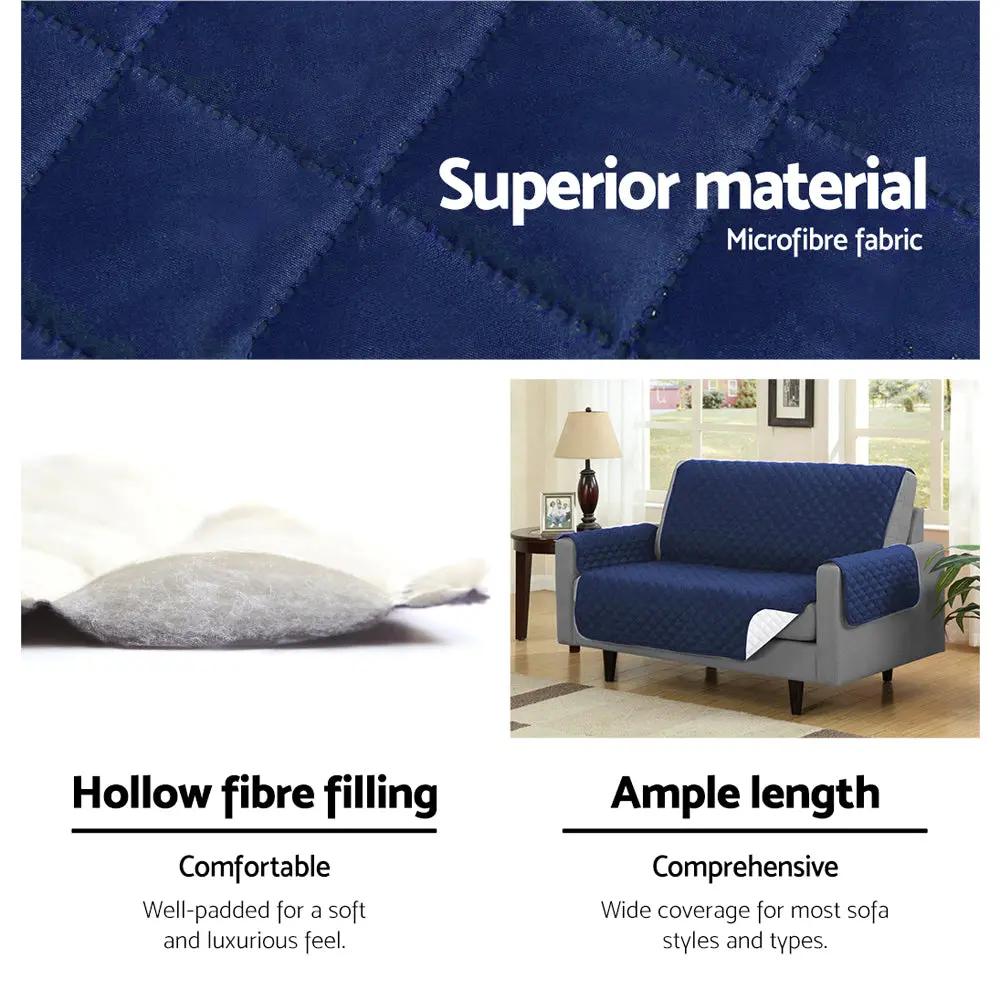 Superior material
Microfibre fabric

Hollow fibre filling

Comfortable

Well-padded for a soft and luxurious feel.

Ample length

Comprehensive

Wide coverage for most sofa styles and types.